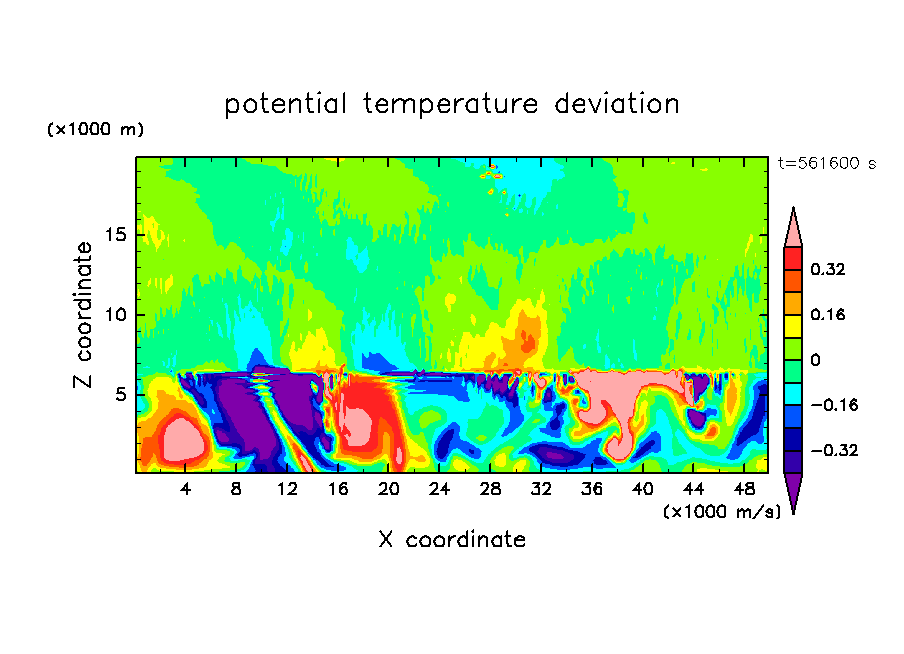 potential temperature deviation

(×1000 m)

t=561600 s

Z coordinate

15
10
5

4 8 12 16 20 24 28 32 36 40 44 48

(×1000 m/s)

X coordinate

0.32
0.16
0
−0.16
−0.32